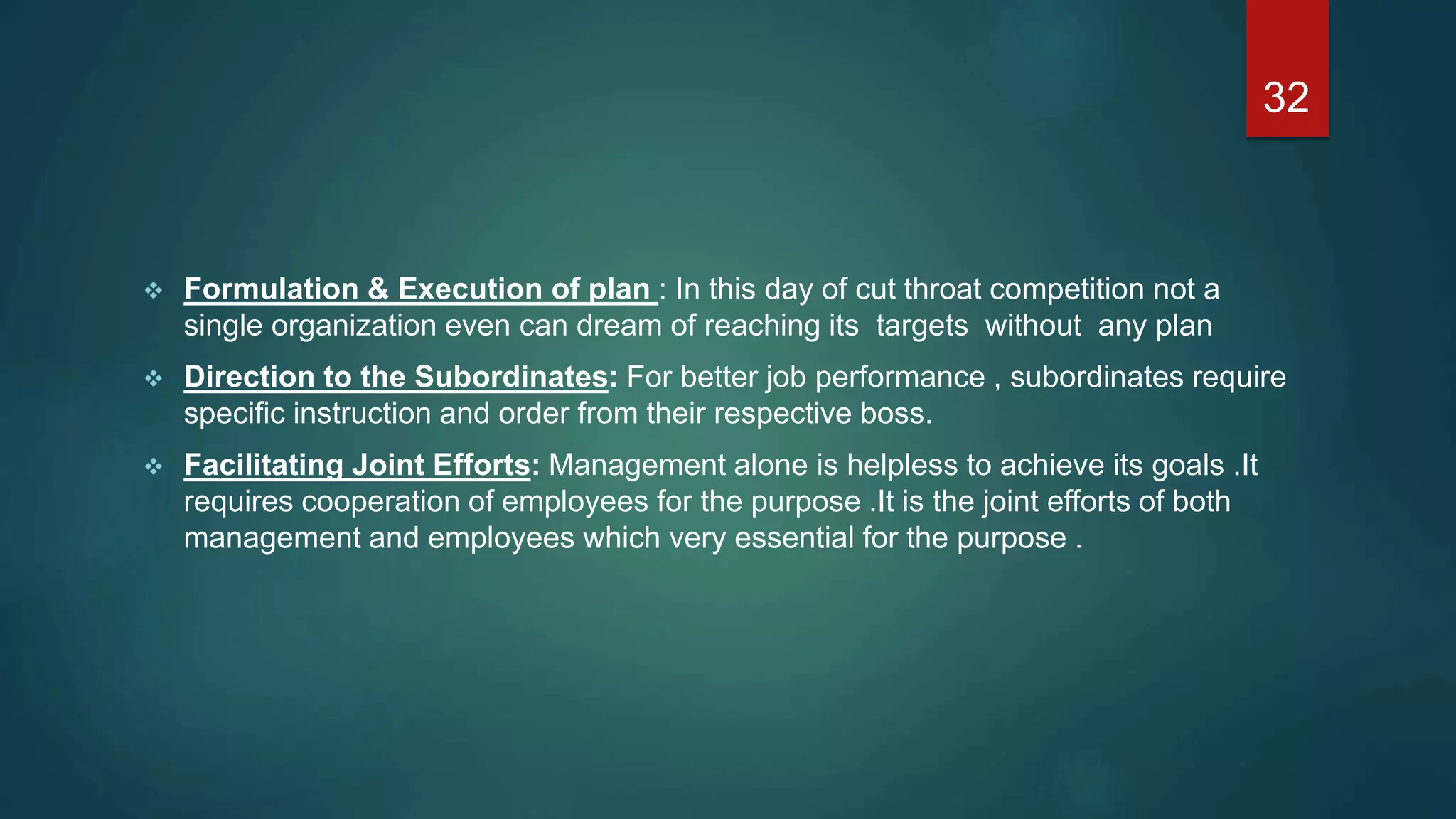 32

❖ Formulation & Execution of plan : In this day of cut throat competition not a single organization even can dream of reaching its targets without any plan

❖ Direction to the Subordinates: For better job performance , subordinates require specific instruction and order from their respective boss.

❖ Facilitating Joint Efforts: Management alone is helpless to achieve its goals .It requires cooperation of employees for the purpose .It is the joint efforts of both management and employees which very essential for the purpose .